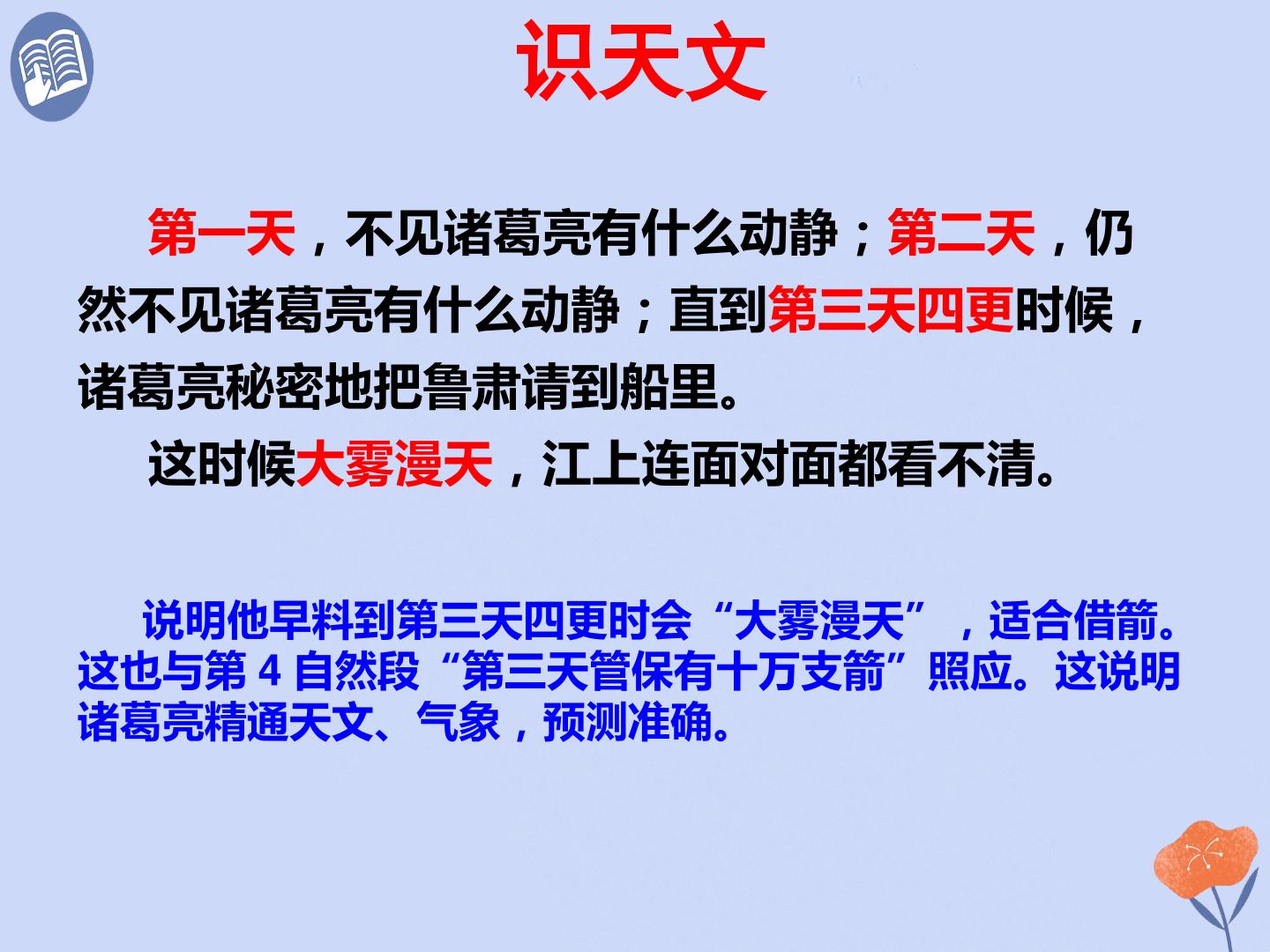 识天文

第一天，不见诸葛亮有什么动静；第二天，仍然不见诸葛亮有什么动静；直到第三天四更时候，诸葛亮秘密地把鲁肃请到船里。

这时候大雾漫天，江上连面对面都看不清。

说明他早料到第三天四更时会“大雾漫天”，适合借箭。这也与第4自然段“第三天管保有十万支箭”照应。这说明诸葛亮精通天文、气象，预测准确。